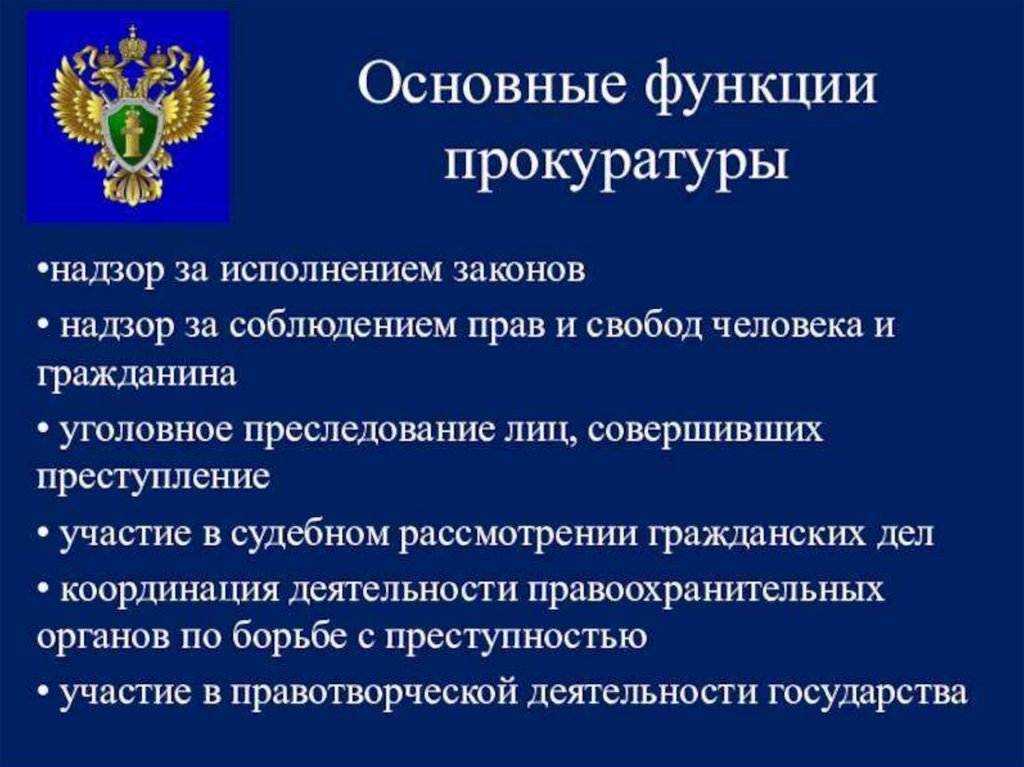 Основные функции прокуратуры

•надзор за исполнением законов

• надзор за соблюдением прав и свобод человека и гражданина

• уголовное преследование лиц, совершивших преступление

• участие в судебном рассмотрении гражданских дел

• координация деятельности правоохранительных органов по борьбе с преступностью

• участие в правотворческой деятельности государства